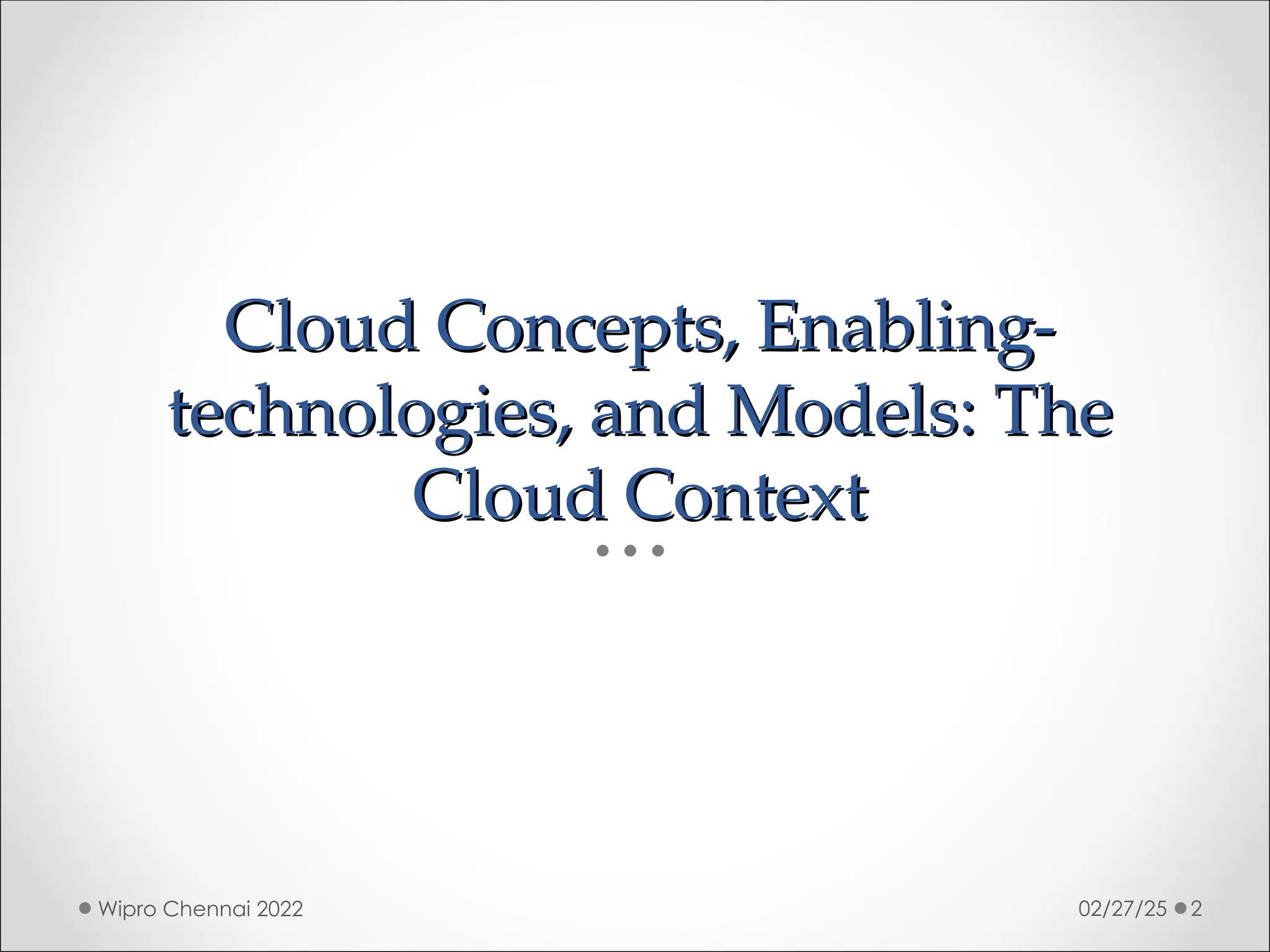 Cloud Concepts, Enabling-technologies, and Models: The Cloud Context

Wipro Chennai 2022

02/27/25 2